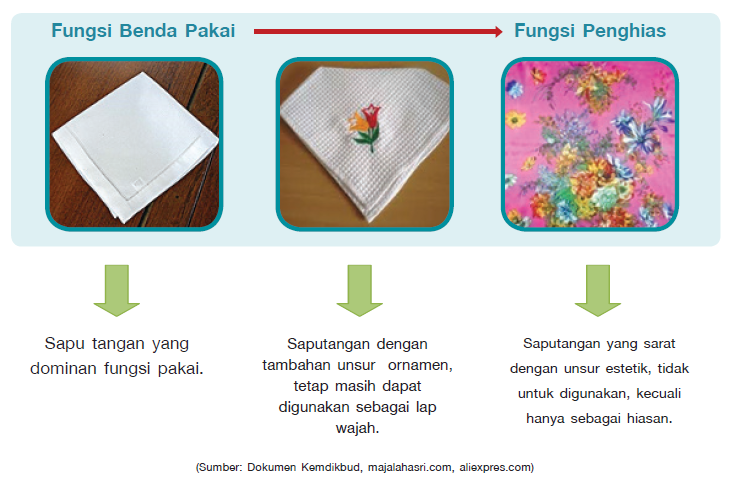 Fungsi Benda Pakai

Fungsi Penghias

Sapu tangan yang dominan fungsi pakai.

Saputangan dengan tambahan unsur ornamen, tetap masih dapat digunakan sebagai lap wajah.

Saputangan yang sarat dengan unsur estetik, tidak untuk digunakan, kecuali hanya sebagai hiasan.

(Sumber: Dokumen Kemdikbud, majalahasri.com, aliexpres.com)